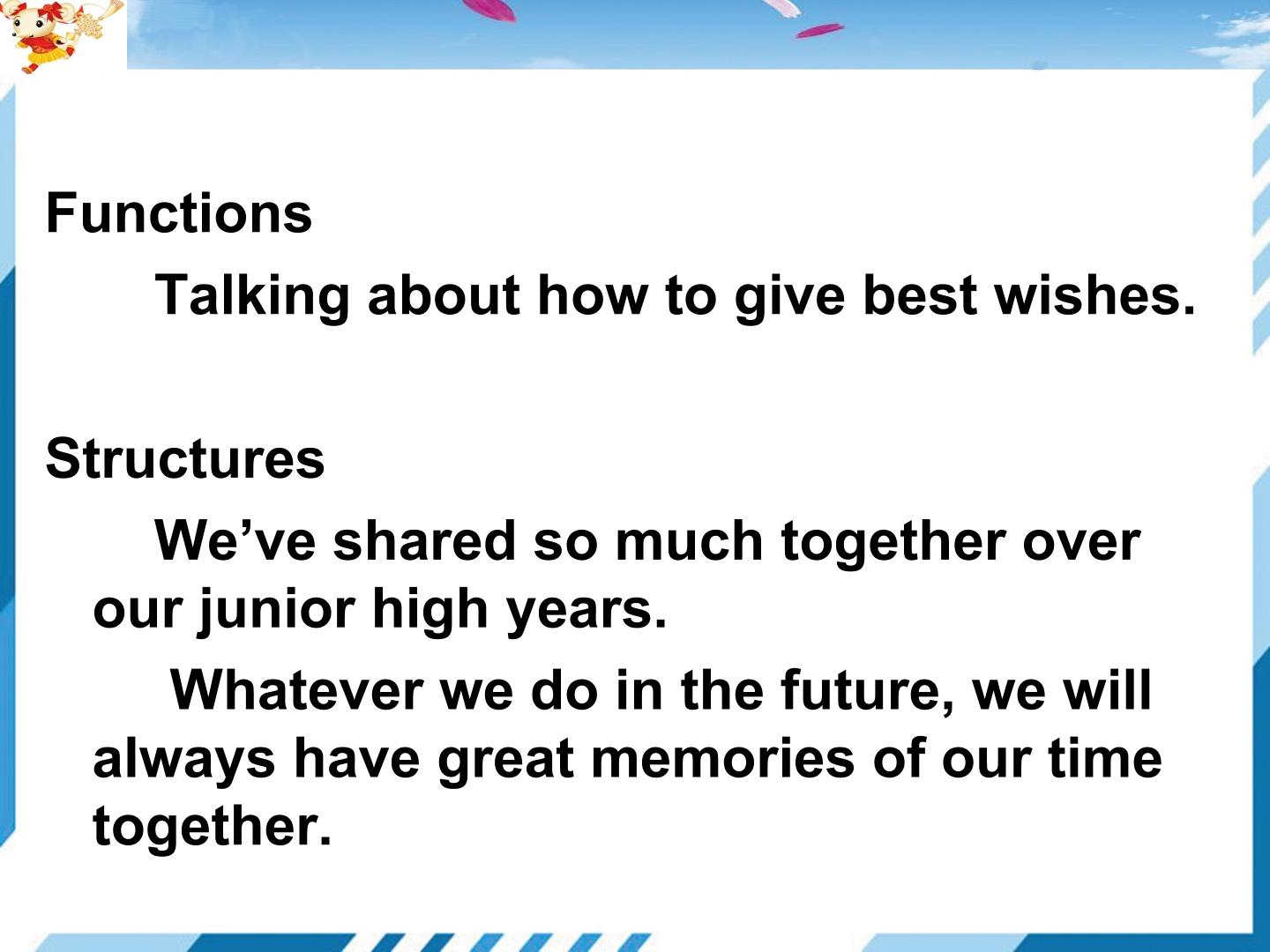 Functions

Talking about how to give best wishes.

Structures

We've shared so much together over our junior high years.

Whatever we do in the future, we will always have great memories of our time together.